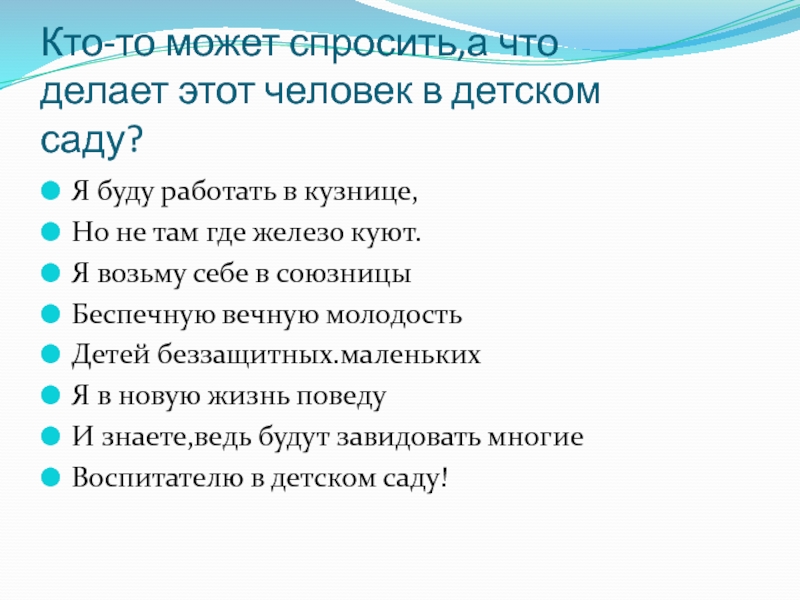 Кто-то может спросить,а что делает этот человек в детском саду?

Я буду работать в кузнице,
Но не там где железо куют.
Я возьму себе в союзницы
Беспечную вечную молодость
Детей беззащитных.маленьких
Я в новую жизнь поведу
И знаете,ведь будут завидовать многие
Воспитателю в детском саду!